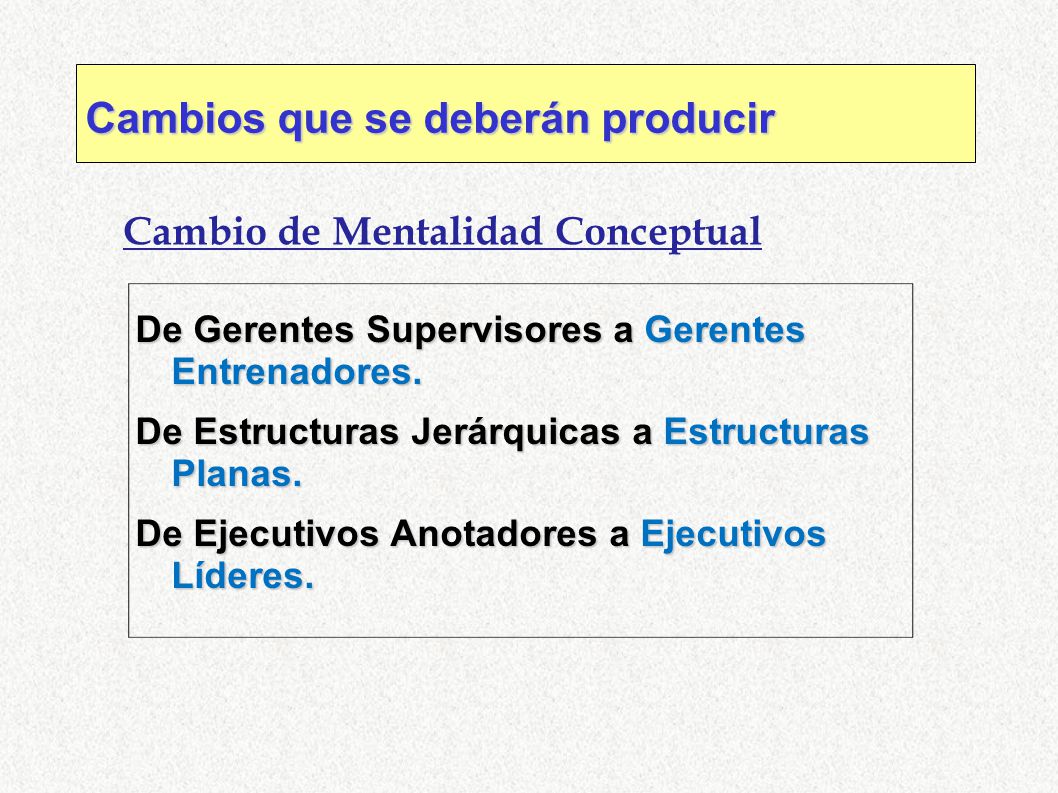 Cambios que se deberán producir

Cambio de Mentalidad Conceptual

De Gerentes Supervisores a Gerentes Entrenadores.

De Estructuras Jerárquicas a Estructuras Planas.

De Ejecutivos Anotadores a Ejecutivos Líderes.